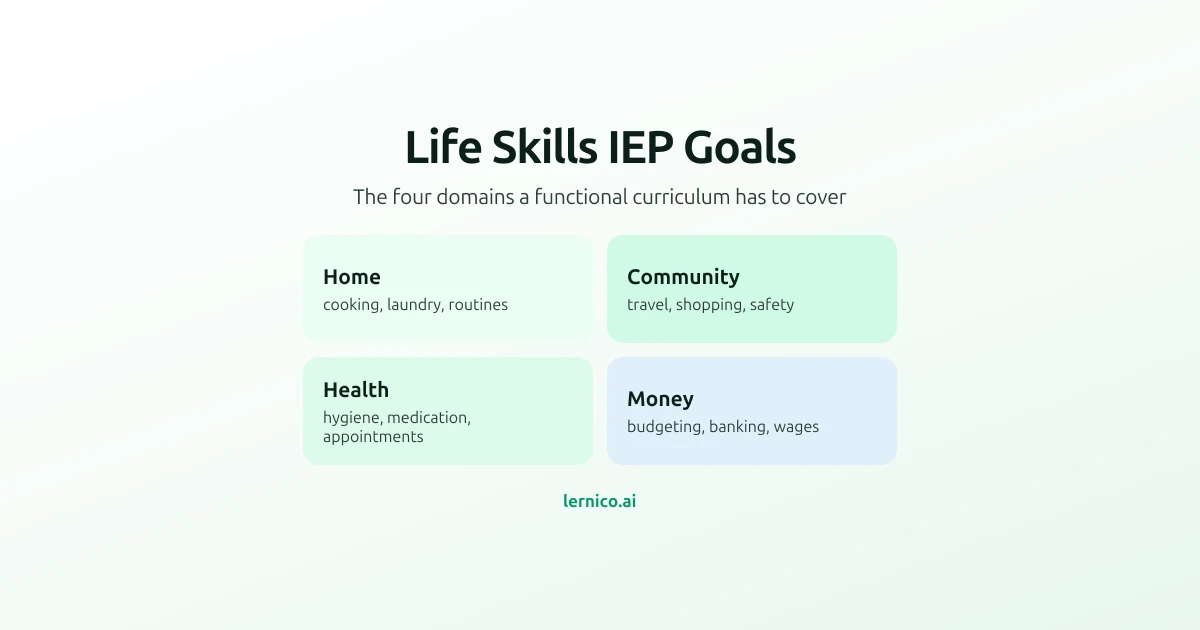 Life Skills IEP Goals

The four domains a functional curriculum has to cover

Home
cooking, laundry, routines

Community
travel, shopping, safety

Health
hygiene, medication, appointments

Money
budgeting, banking, wages

lernico.ai